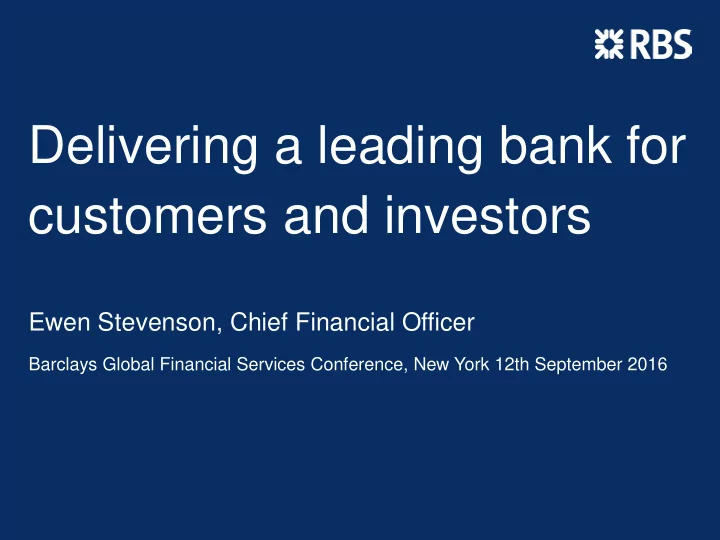 RBS

Delivering a leading bank for customers and investors

Ewen Stevenson, Chief Financial Officer

Barclays Global Financial Services Conference, New York 12th September 2016